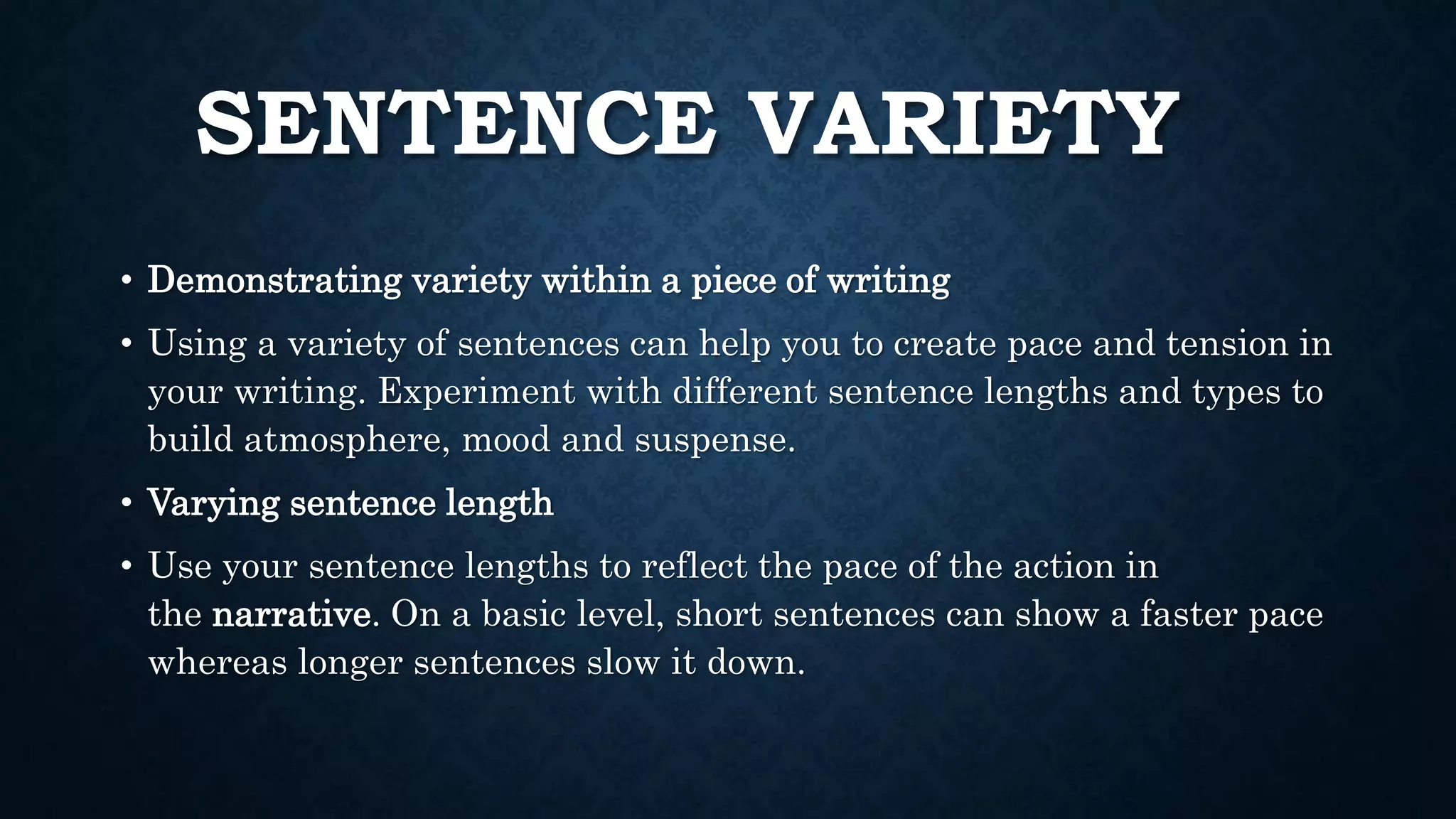 SENTENCE VARIETY

• Demonstrating variety within a piece of writing

• Using a variety of sentences can help you to create pace and tension in your writing. Experiment with different sentence lengths and types to build atmosphere, mood and suspense.

• Varying sentence length

• Use your sentence lengths to reflect the pace of the action in the narrative. On a basic level, short sentences can show a faster pace whereas longer sentences slow it down.